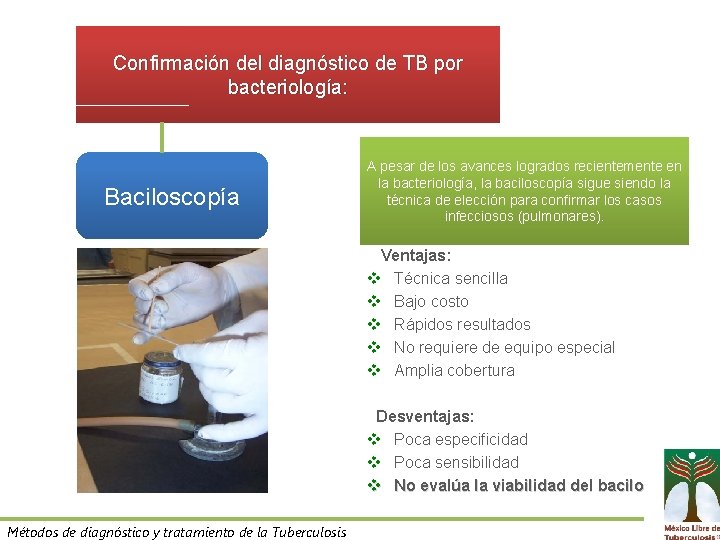 Confirmación del diagnóstico de TB por bacteriología:

Baciloscopía

A pesar de los avances logrados recientemente en la bacteriología, la baciloscopía sigue siendo la técnica de elección para confirmar los casos infecciosos (pulmonares).

Ventajas:
❖ Técnica sencilla
❖ Bajo costo
❖ Rápidos resultados
❖ No requiere de equipo especial
❖ Amplia cobertura

Desventajas:
❖ Poca especificidad
❖ Poca sensibilidad
❖ No evalúa la viabilidad del bacilo

Métodos de diagnóstico y tratamiento de la Tuberculosis

México Libre de Tuberculosis